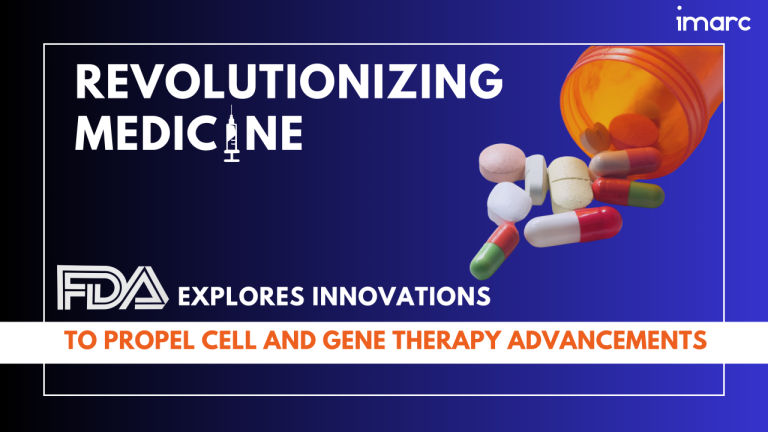 imarc

REVOLUTIONIZING MEDICINE

FDA EXPLORES INNOVATIONS

TO PROPEL CELL AND GENE THERAPY ADVANCEMENTS